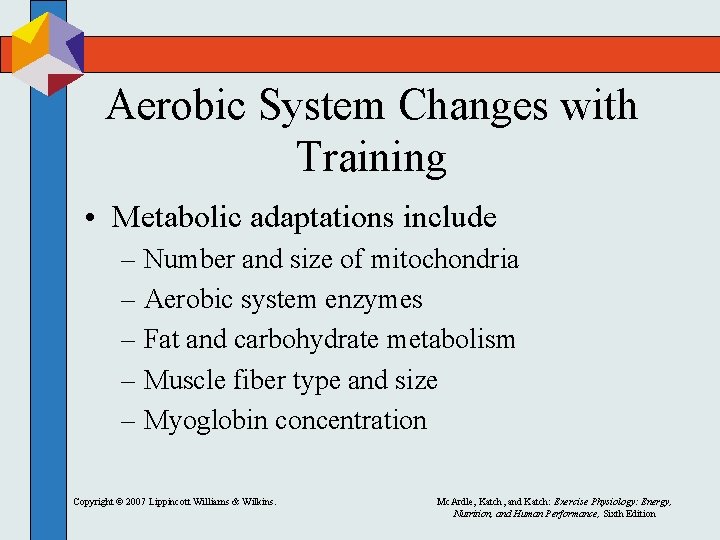 Aerobic System Changes with Training

• Metabolic adaptations include
– Number and size of mitochondria
– Aerobic system enzymes
– Fat and carbohydrate metabolism
– Muscle fiber type and size
– Myoglobin concentration

Copyright © 2007 Lippincott Williams & Wilkins.

McArdle, Katch, and Katch: Exercise Physiology: Energy, Nutrition, and Human Performance, Sixth Edition